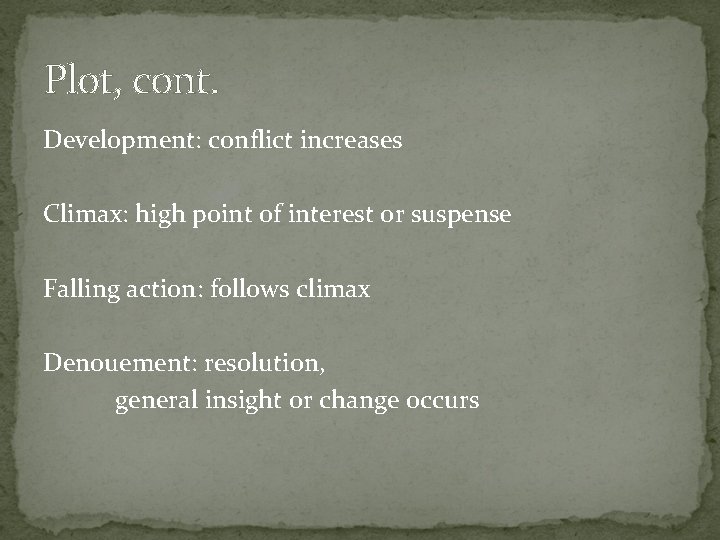 Plot, cont.

Development: conflict increases

Climax: high point of interest or suspense

Falling action: follows climax

Denouement: resolution,
general insight or change occurs